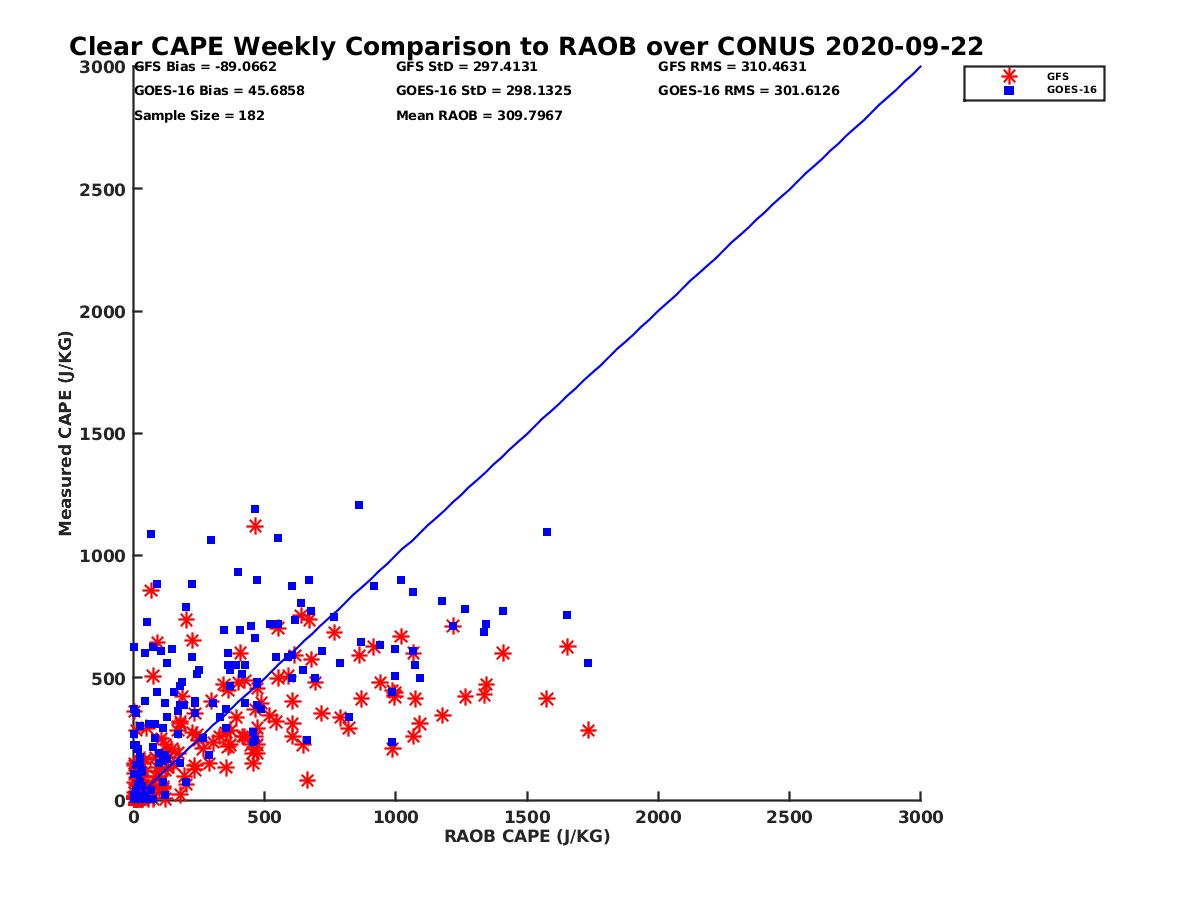 Clear CAPE Weekly Comparison to RAOB over CONUS 2020-09-22

GFS Bias = -89.0662
GOES-16 Bias = 45.6858
Sample Size = 182

GFS StD = 297.4131
GOES-16 StD = 298.1325
Mean RAOB = 309.7967

GFS RMS = 310.4631
GOES-16 RMS = 301.6126

GFS
GOES-16

Measured CAPE (J/KG)

3000
2500
2000
1500
1000
500
0

0
500
1000
1500
2000
2500
3000

RAOB CAPE (J/KG)